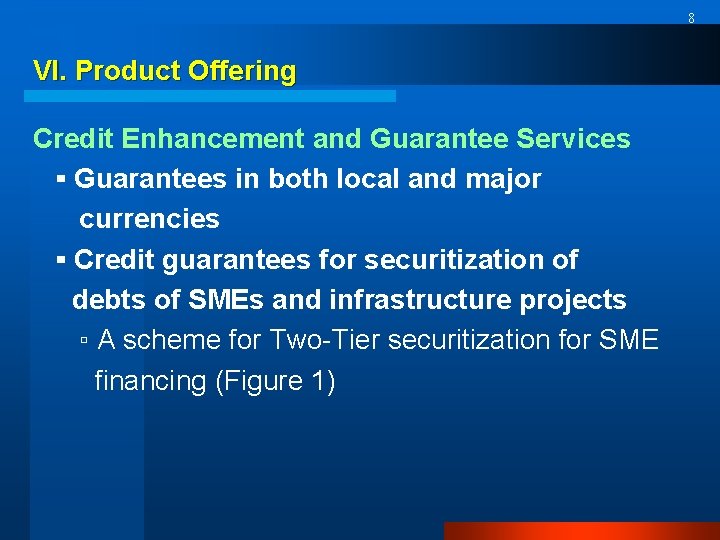 8

VI. Product Offering

Credit Enhancement and Guarantee Services

▪ Guarantees in both local and major currencies

▪ Credit guarantees for securitization of debts of SMEs and infrastructure projects

▫ A scheme for Two-Tier securitization for SME financing (Figure 1)